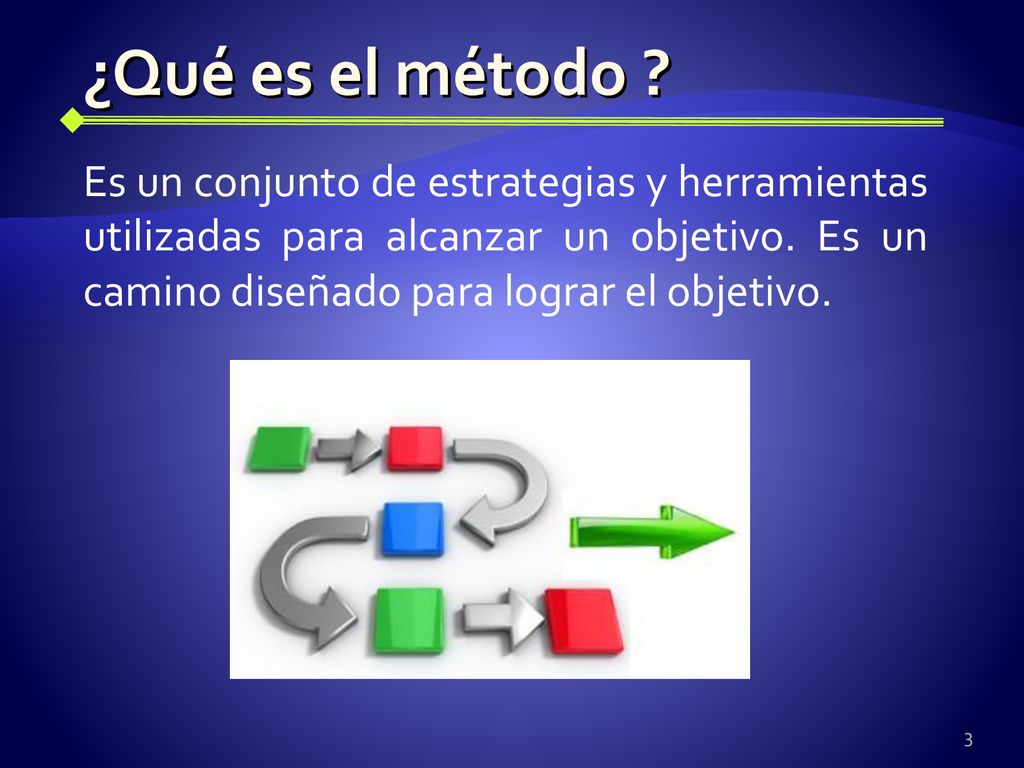 ¿Qué es el método ?

Es un conjunto de estrategias y herramientas utilizadas para alcanzar un objetivo. Es un camino diseñado para lograr el objetivo.

3